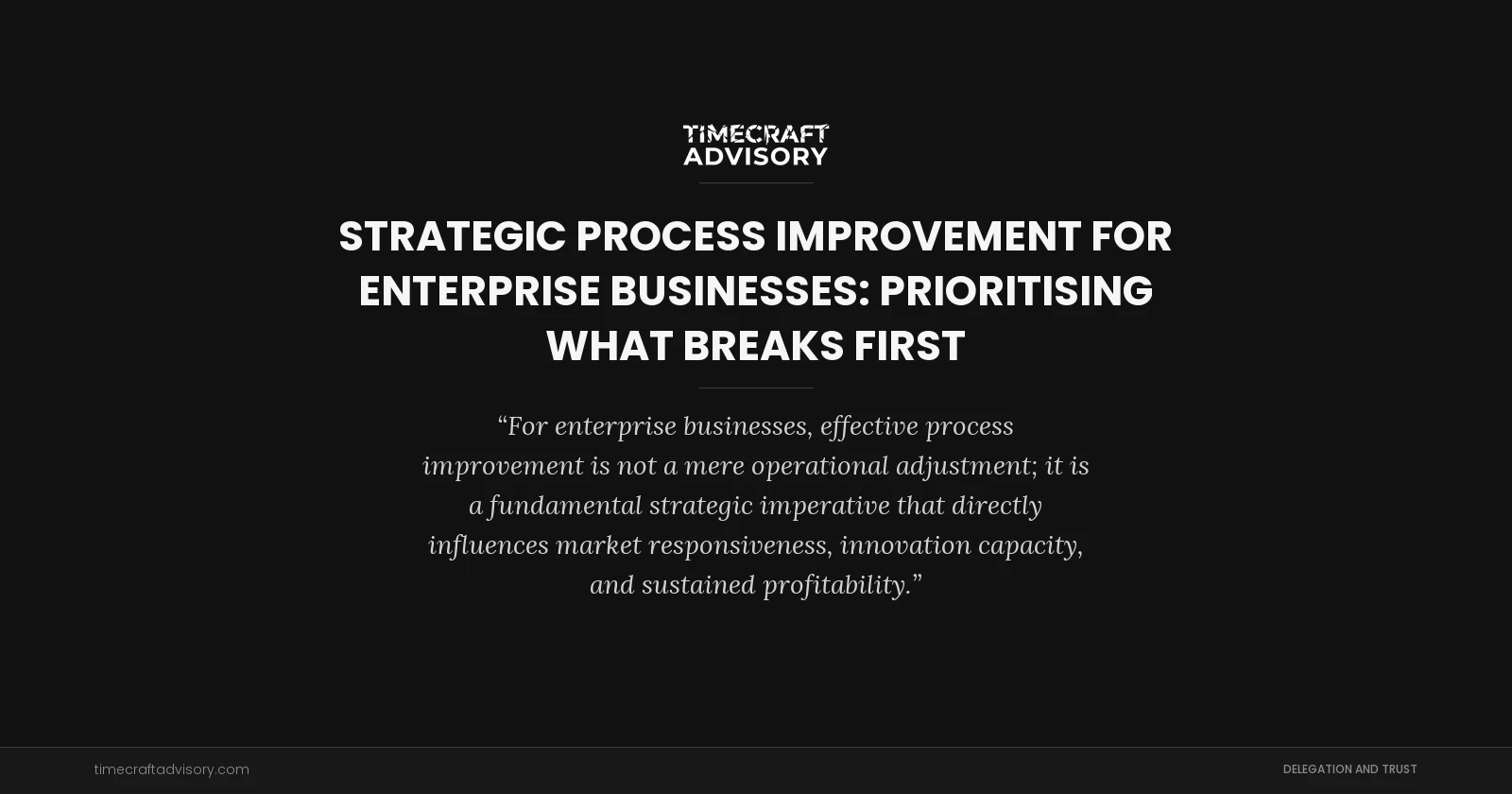 TIMECRAFT ADVISORY

STRATEGIC PROCESS IMPROVEMENT FOR ENTERPRISE BUSINESSES: PRIORITISING WHAT BREAKS FIRST

“For enterprise businesses, effective process improvement is not a mere operational adjustment; it is a fundamental strategic imperative that directly influences market responsiveness, innovation capacity, and sustained profitability.”

timecraftadvisory.com

DELEGATION AND TRUST